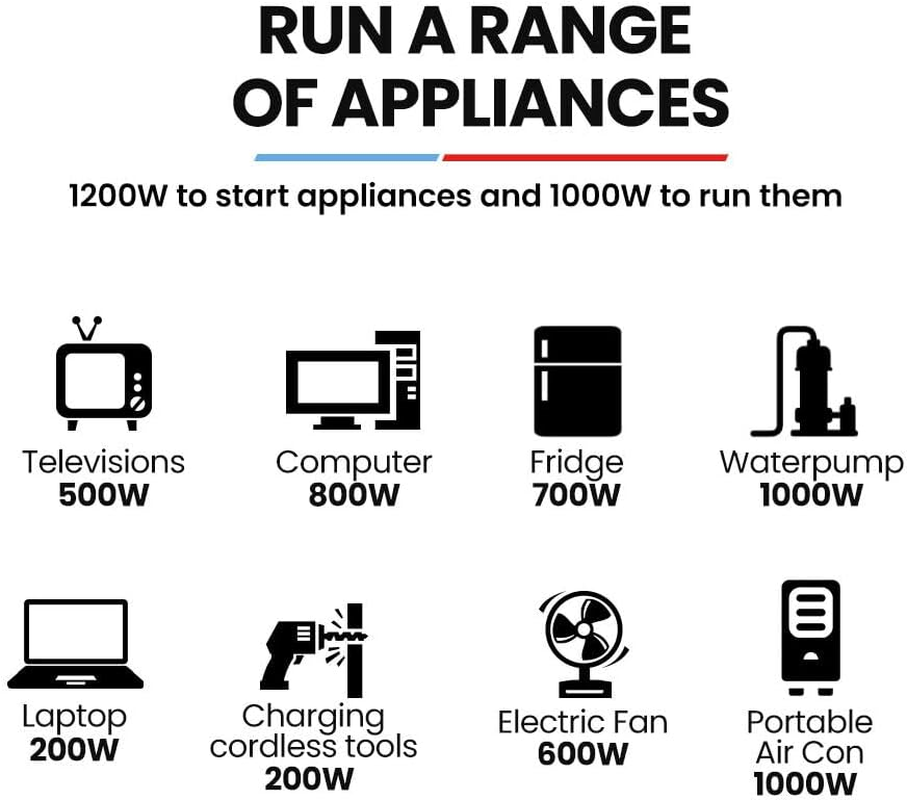 RUN A RANGE OF APPLIANCES

1200W to start appliances and 1000W to run them

Televisions
500W

Computer
800W

Fridge
700W

Waterpump
1000W

Laptop
200W

Charging cordless tools
200W

Electric Fan
600W

Portable Air Con
1000W